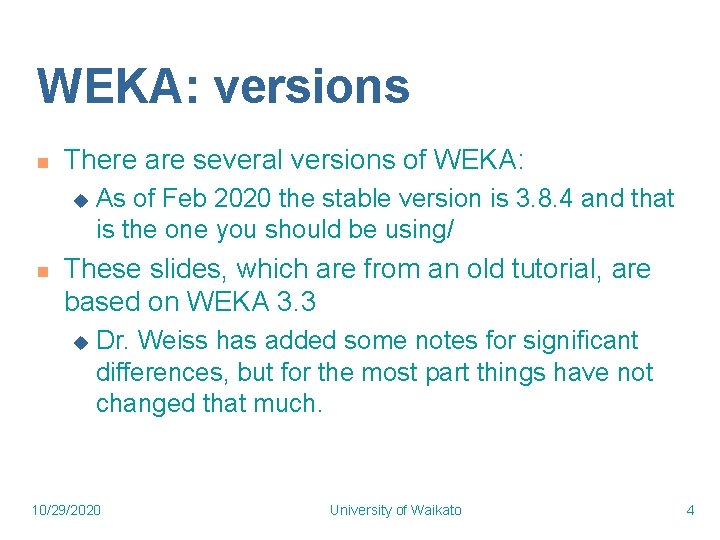 WEKA: versions

There are several versions of WEKA:

As of Feb 2020 the stable version is 3.8.4 and that is the one you should be using/

These slides, which are from an old tutorial, are based on WEKA 3.3

Dr. Weiss has added some notes for significant differences, but for the most part things have not changed that much.

10/29/2020

University of Waikato

4